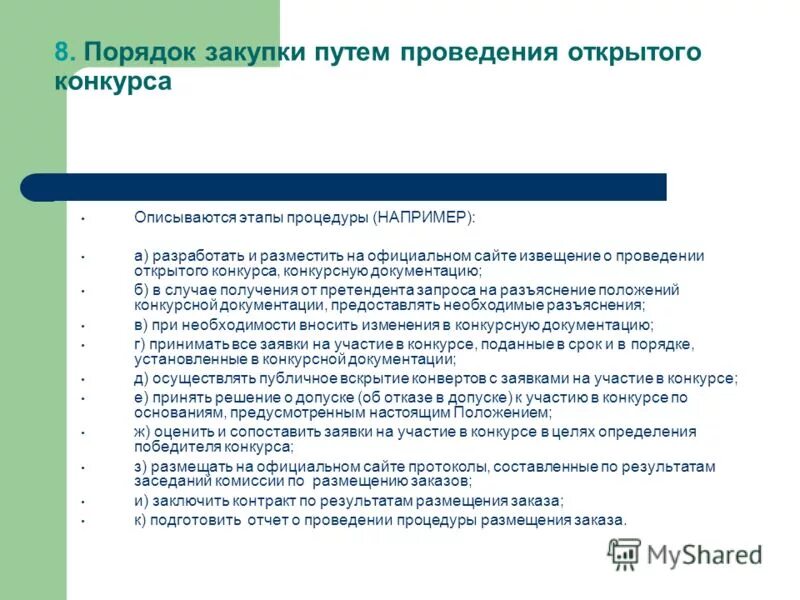 8. Порядок закупки путем проведения открытого конкурса

• Описываются этапы процедуры (НАПРИМЕР):

• а) разработать и разместить на официальном сайте извещение о проведении открытого конкурса, конкурсную документацию;
• б) в случае получения от претендента запроса на разъяснение положений конкурсной документации, предоставлять необходимые разъяснения;
• в) при необходимости вносить изменения в конкурсную документацию;
• г) принимать все заявки на участие в конкурсе, поданные в срок и в порядке, установленные в конкурсной документации;
• д) осуществлять публичное вскрытие конвертов с заявками на участие в конкурсе;
• е) принять решение о допуске (об отказе в допуске) к участию в конкурсе по основаниям, предусмотренным настоящим Положением;
• ж) оценить и сопоставить заявки на участие в конкурсе в целях определения победителя конкурса;
• з) размещать на официальном сайте протоколы, составленные по результатам заседаний комиссии по размещению заказов;
• и) заключить контракт по результатам размещения заказа;
• к) подготовить отчет о проведении процедуры размещения заказа.

MyShared